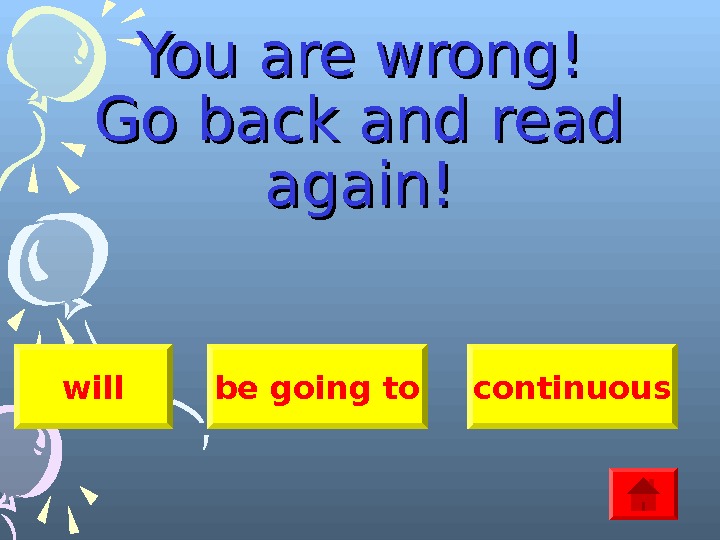 You are wrong!
Go back and read again!

will

be going to

continuous